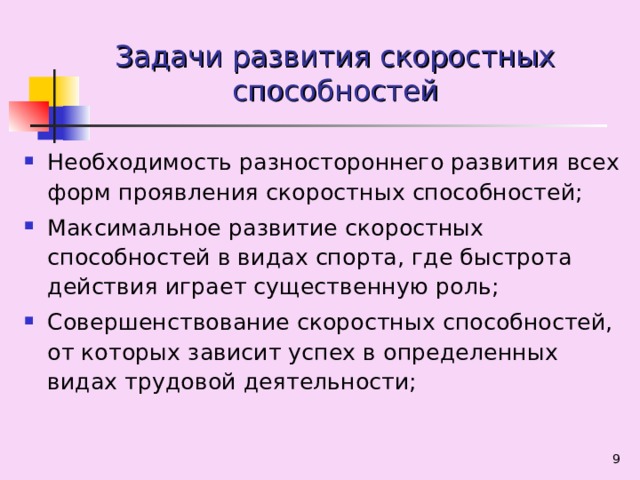 Задачи развития скоростных способностей

- Необходимость разностороннего развития всех форм проявления скоростных способностей;
- Максимальное развитие скоростных способностей в видах спорта, где быстрота действия играет существенную роль;
- Совершенствование скоростных способностей, от которых зависит успех в определенных видах трудовой деятельности;

9